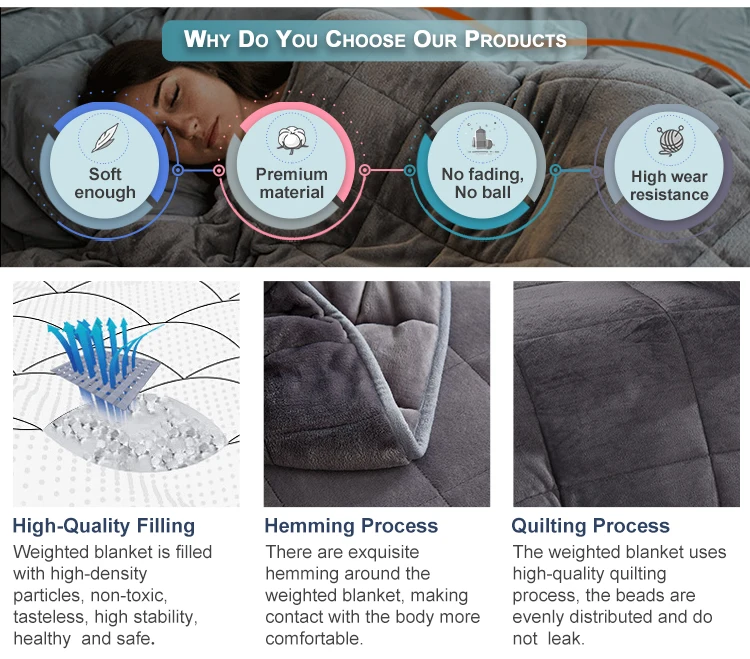 WHY DO YOU CHOOSE OUR PRODUCTS

Soft enough

Premium material

No fading, No ball

High wear resistance

High-Quality Filling
Weighted blanket is filled with high-density particles, non-toxic, tasteless, high stability, healthy and safe.

Hemming Process
There are exquisite hemming around the weighted blanket, making contact with the body more comfortable.

Quilting Process
The weighted blanket uses high-quality quilting process, the beads are evenly distributed and do not leak.